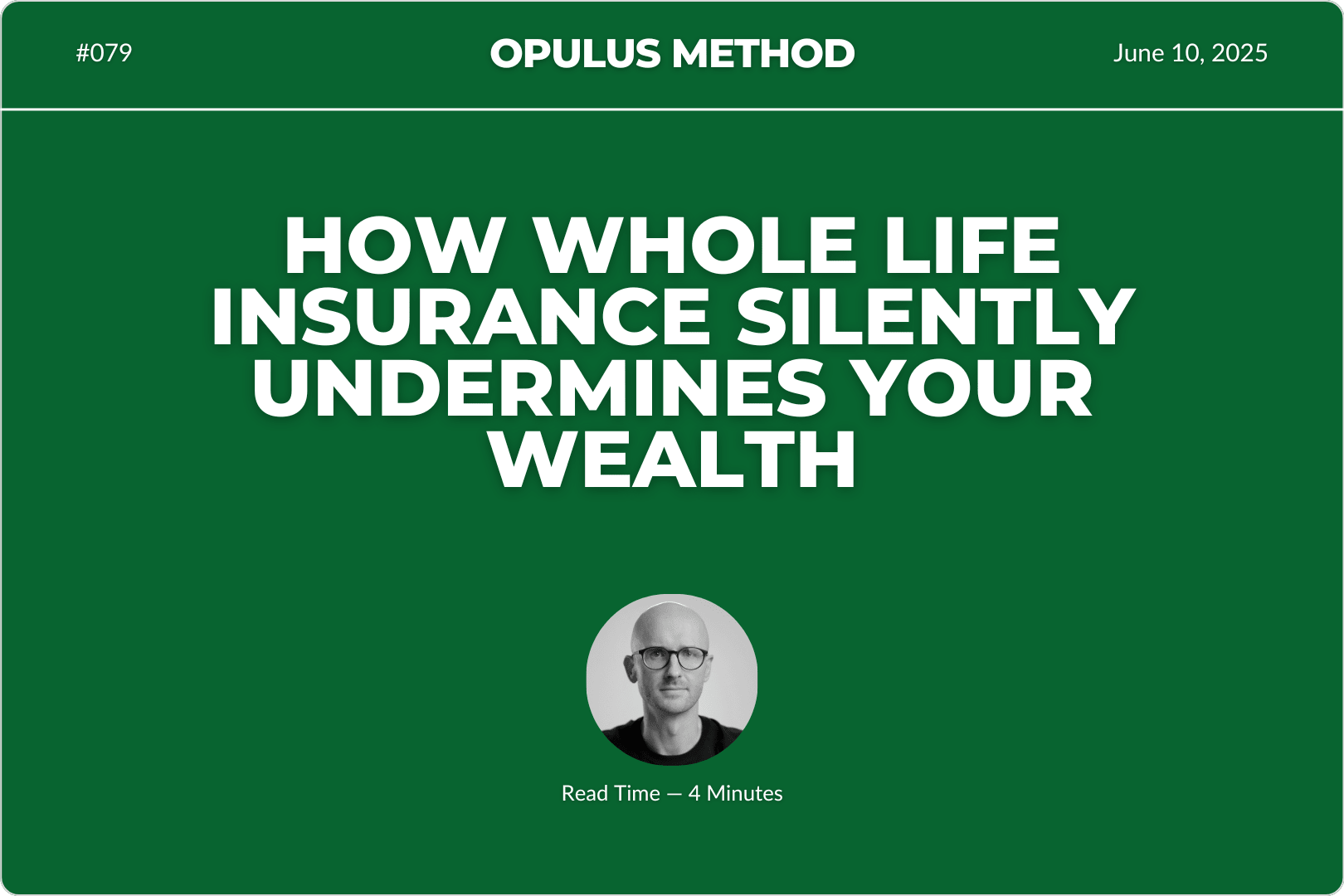 #079

OPULUS METHOD

June 10, 2025

HOW WHOLE LIFE INSURANCE SILENTLY UNDERMINES YOUR WEALTH

Read Time — 4 Minutes